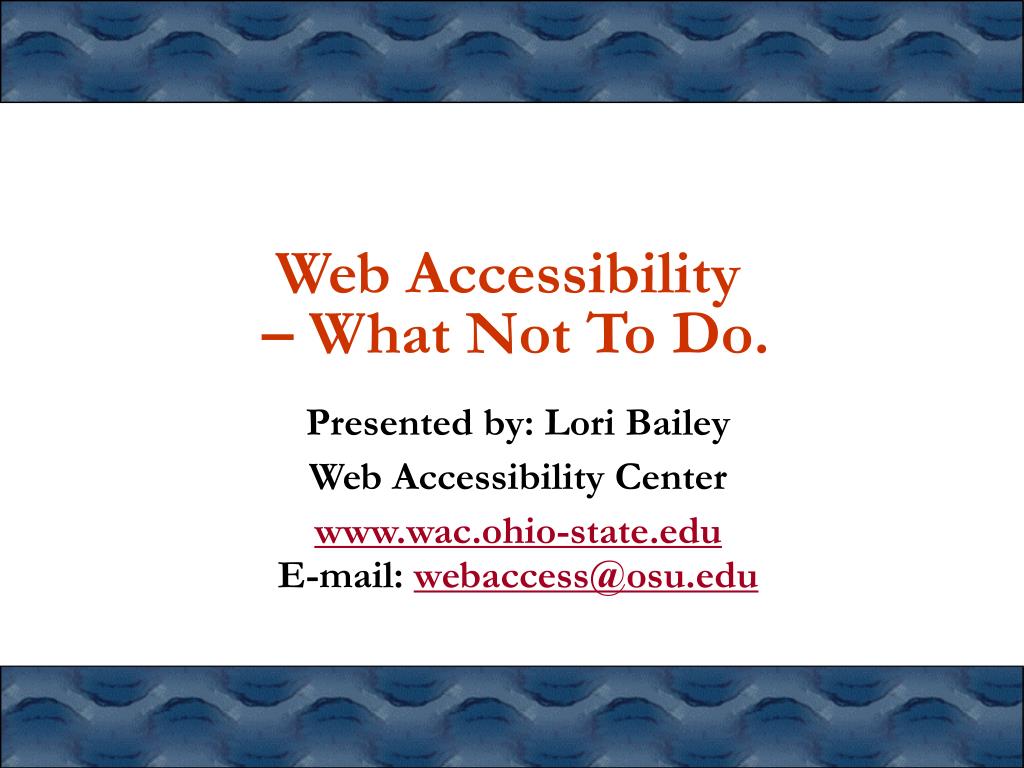 Web Accessibility
– What Not To Do.

Presented by: Lori Bailey

Web Accessibility Center

www.wac.ohio-state.edu
E-mail: webaccess@osu.edu